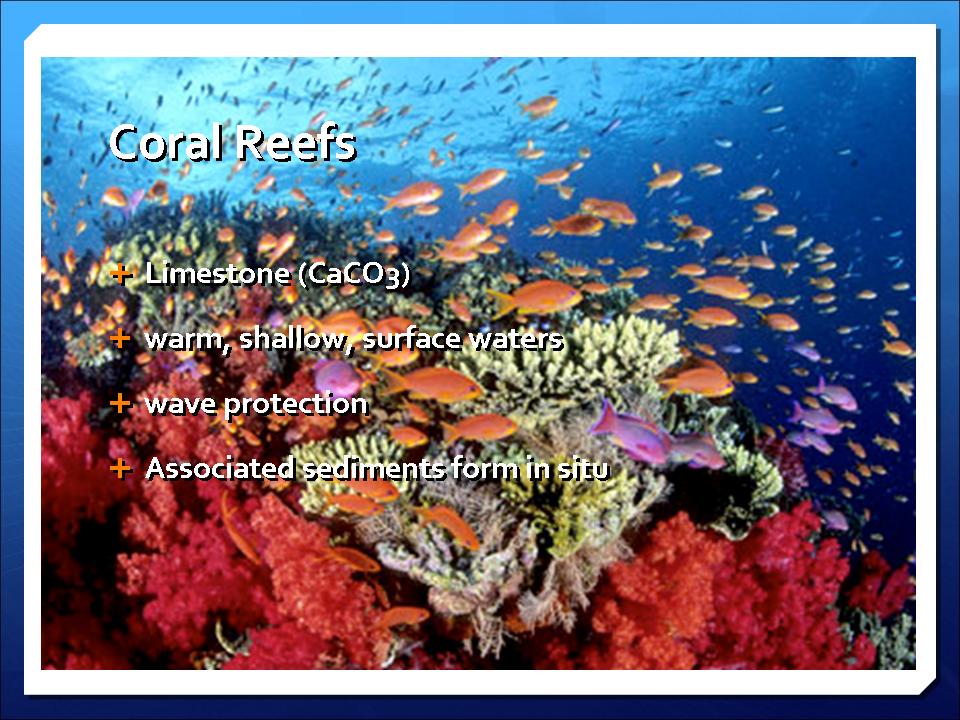 Coral Reefs

+ Limestone ($CaCO_3$)

+ warm, shallow, surface waters

+ wave protection

+ Associated sediments form in situ